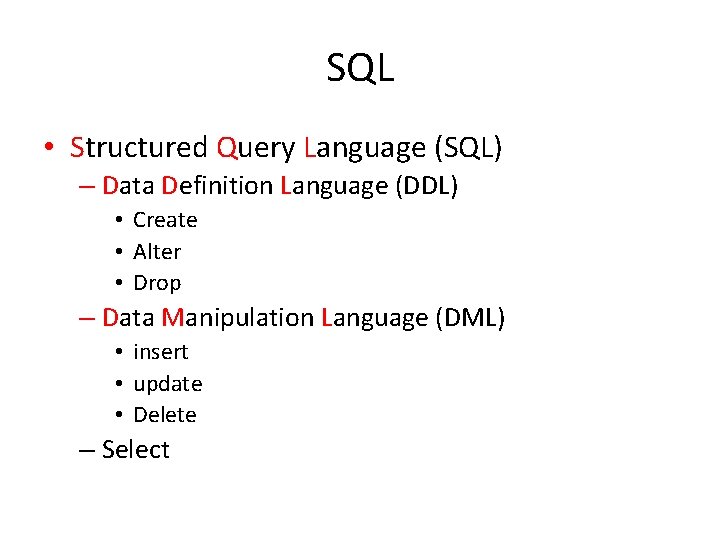 SQL

• Structured Query Language (SQL)
– Data Definition Language (DDL)
• Create
• Alter
• Drop
– Data Manipulation Language (DML)
• insert
• update
• Delete
– Select